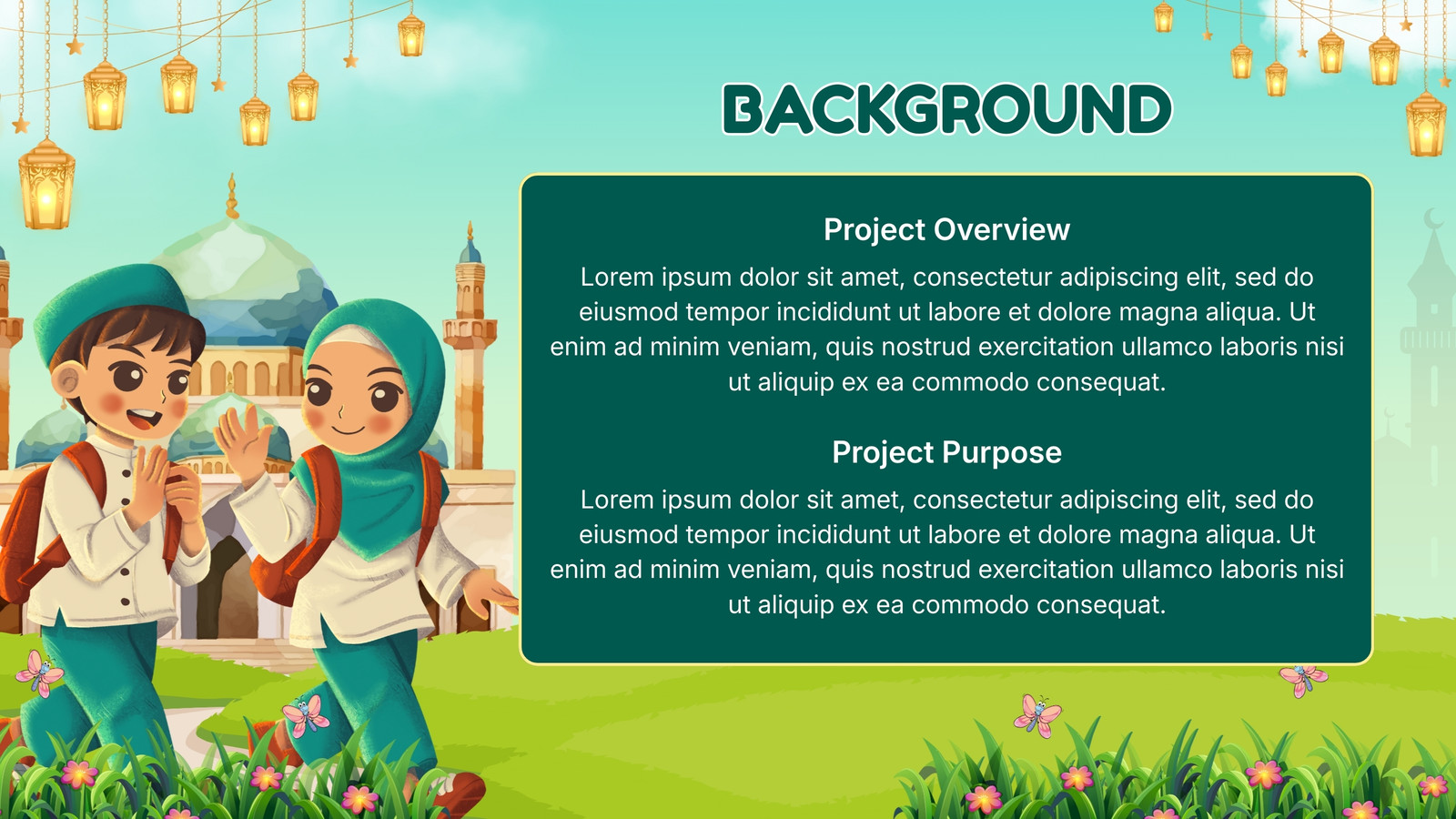 BACKGROUND

Project Overview

Lorem ipsum dolor sit amet, consectetur adipiscing elit, sed do eiusmod tempor incididunt ut labore et dolore magna aliqua. Ut enim ad minim veniam, quis nostrud exercitation ullamco laboris nisi ut aliquip ex ea commodo consequat.

Project Purpose

Lorem ipsum dolor sit amet, consectetur adipiscing elit, sed do eiusmod tempor incididunt ut labore et dolore magna aliqua. Ut enim ad minim veniam, quis nostrud exercitation ullamco laboris nisi ut aliquip ex ea commodo consequat.